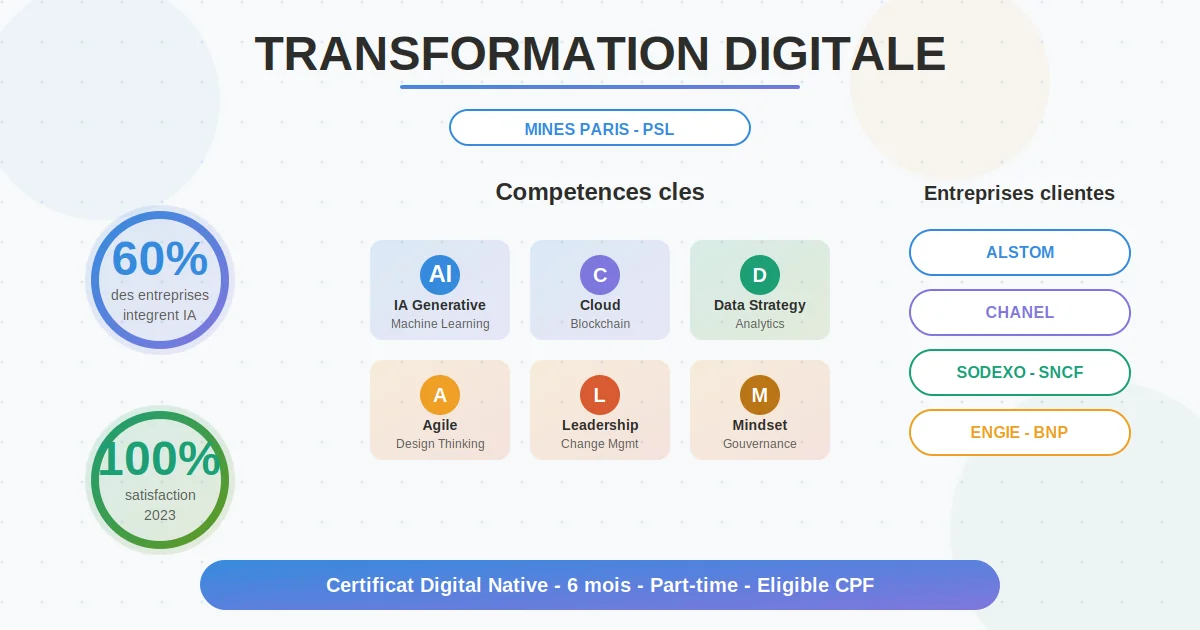 TRANSFORMATION DIGITALE

MINES PARIS - PSL

60%
des entreprises integrent IA

100%
satisfaction 2023

Competences cles

AI
IA Generative
Machine Learning

C
Cloud
Blockchain

D
Data Strategy
Analytics

A
Agile
Design Thinking

L
Leadership
Change Mgmt

M
Mindset
Gouvernance

Entreprises clientes

ALSTOM

CHANEL

SODEXO - SNCF

ENGIE - BNP

Certificat Digital Native - 6 mois - Part-time - Eligible CPF